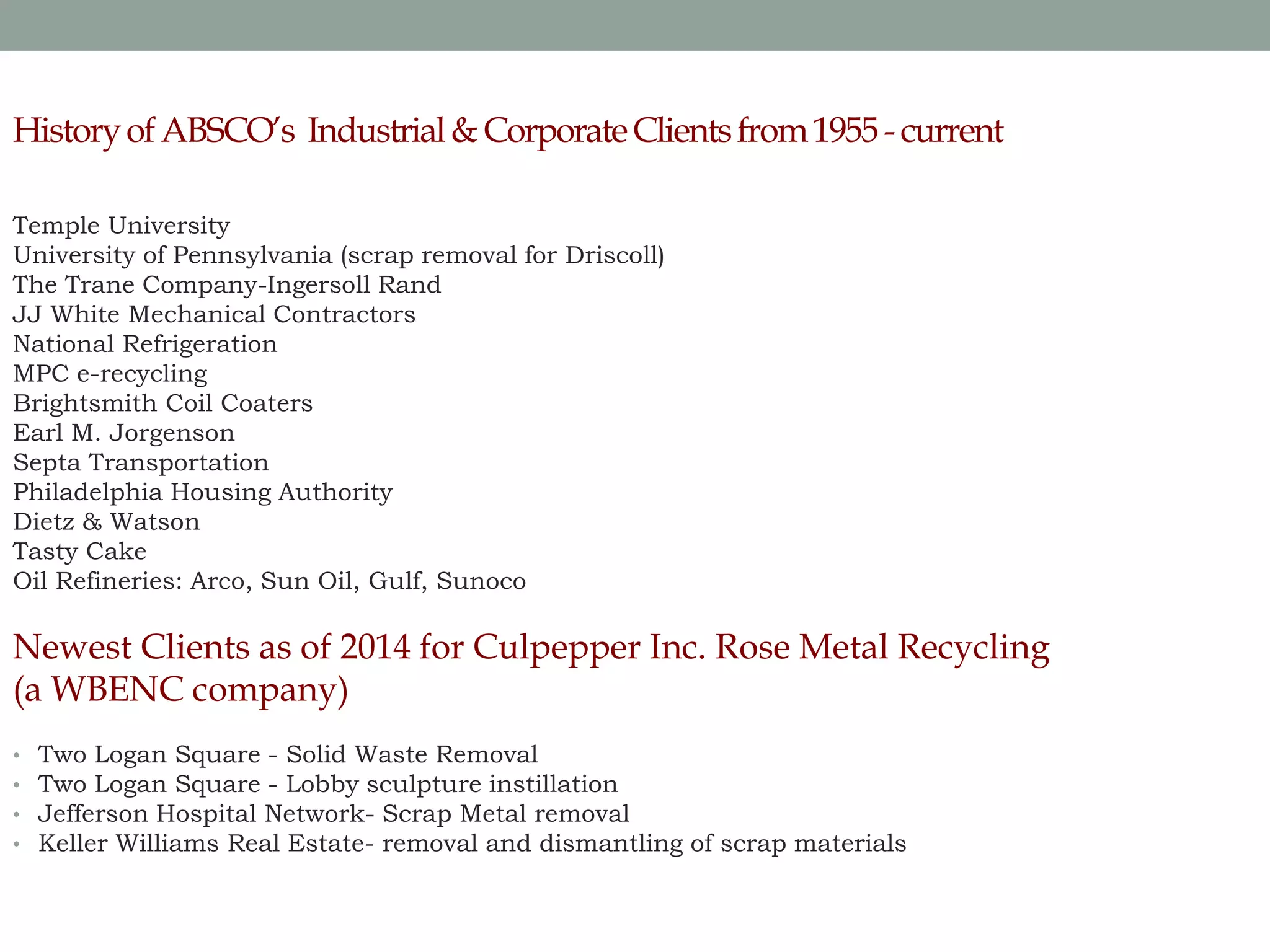 History of ABSCO's Industrial & Corporate Clients from 1955 - current

Temple University
University of Pennsylvania (scrap removal for Driscoll)
The Trane Company-Ingersoll Rand
JJ White Mechanical Contractors
National Refrigeration
MPC e-recycling
Brightsmith Coil Coaters
Earl M. Jorgenson
Septa Transportation
Philadelphia Housing Authority
Dietz & Watson
Tasty Cake
Oil Refineries: Arco, Sun Oil, Gulf, Sunoco

Newest Clients as of 2014 for Culpepper Inc. Rose Metal Recycling (a WBENC company)

• Two Logan Square - Solid Waste Removal
• Two Logan Square - Lobby sculpture instillation
• Jefferson Hospital Network- Scrap Metal removal
• Keller Williams Real Estate- removal and dismantling of scrap materials